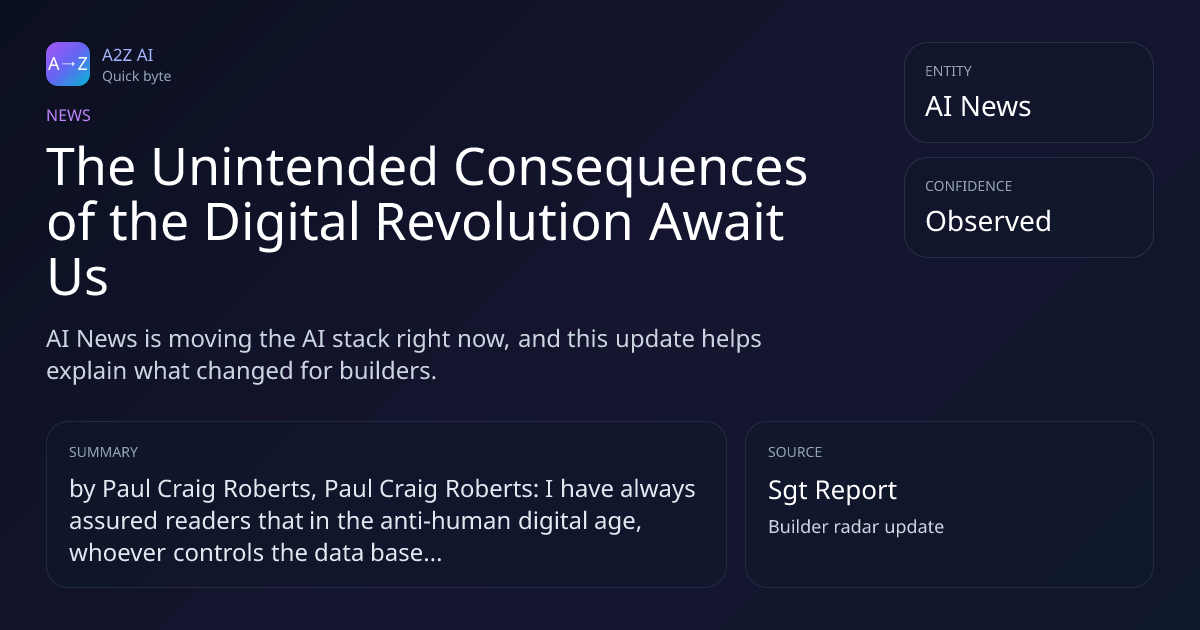 A→Z
A2Z AI
Quick byte

NEWS

The Unintended Consequences of the Digital Revolution Await Us

AI News is moving the AI stack right now, and this update helps explain what changed for builders.

ENTITY
AI News

CONFIDENCE
Observed

SUMMARY
by Paul Craig Roberts, Paul Craig Roberts: I have always assured readers that in the anti-human digital age, whoever controls the data base...

SOURCE
Sgt Report
Builder radar update